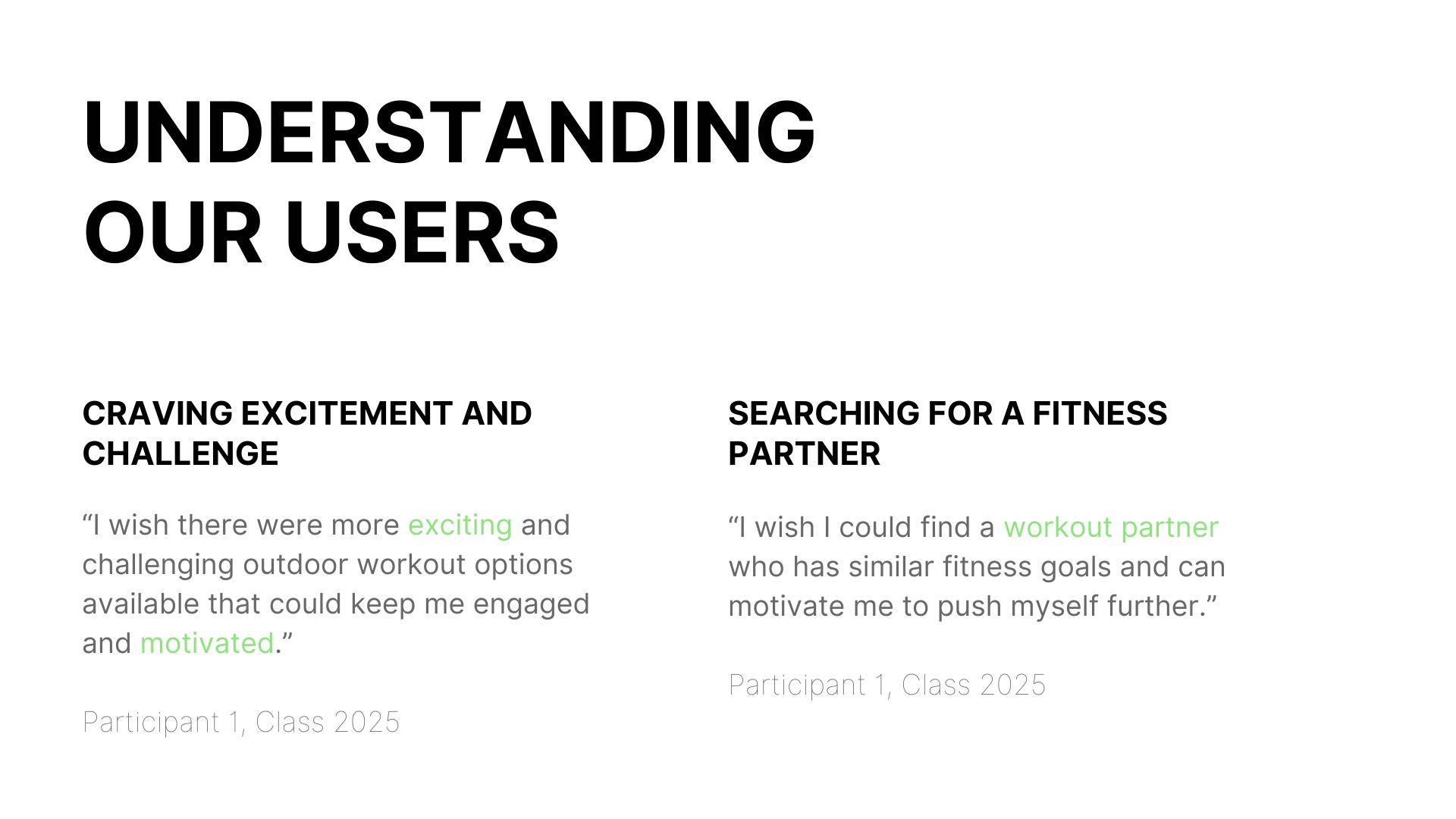 UNDERSTANDING OUR USERS

CRAVING EXCITEMENT AND CHALLENGE

“I wish there were more exciting and challenging outdoor workout options available that could keep me engaged and motivated.”

Participant 1, Class 2025

SEARCHING FOR A FITNESS PARTNER

“I wish I could find a workout partner who has similar fitness goals and can motivate me to push myself further.”

Participant 1, Class 2025